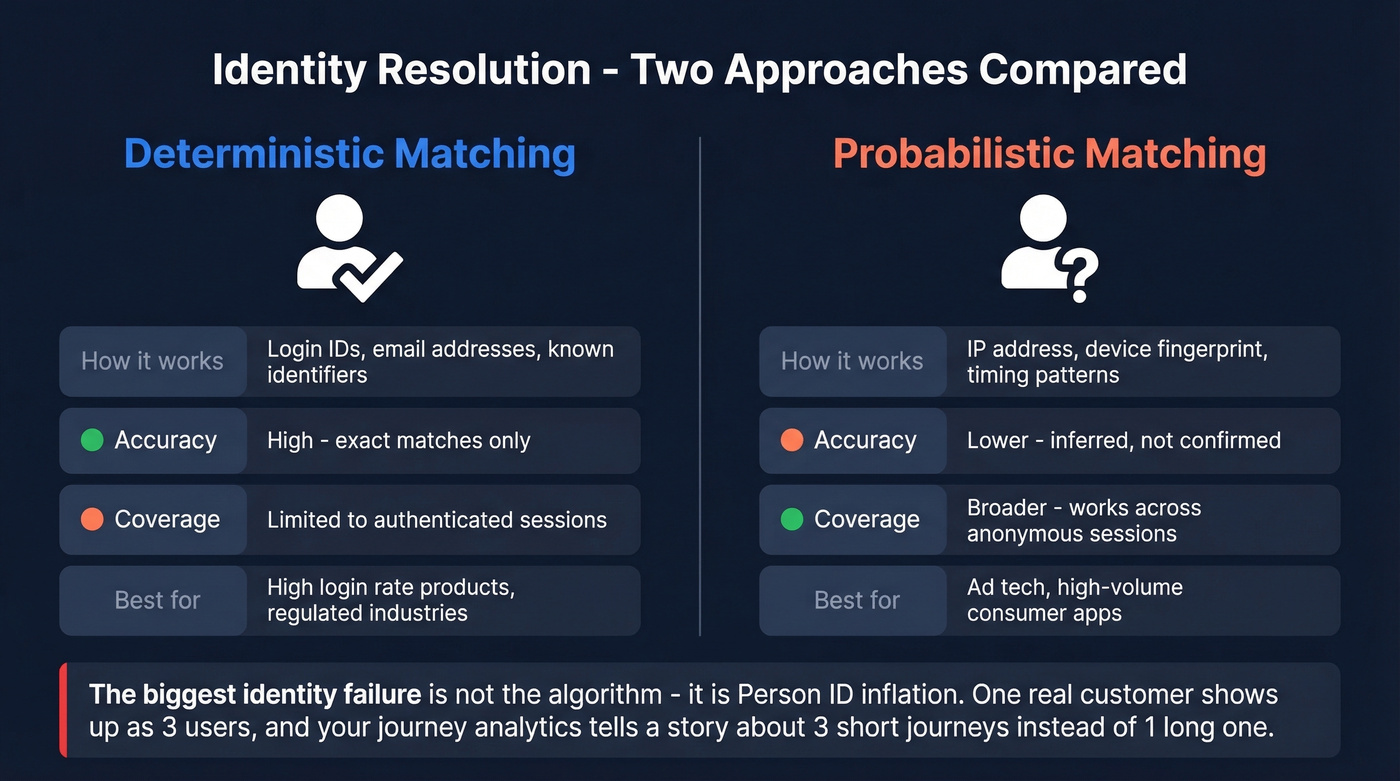 Identity Resolution - Two Approaches Compared

Deterministic Matching

| How it works | Login IDs, email addresses, known identifiers |
|---|---|
| Accuracy | High - exact matches only |
| Coverage | Limited to authenticated sessions |
| Best for | High login rate products, regulated industries |

Probabilistic Matching

| How it works | IP address, device fingerprint, timing patterns |
|---|---|
| Accuracy | Lower - inferred, not confirmed |
| Coverage | Broader - works across anonymous sessions |
| Best for | Ad tech, high-volume consumer apps |

The biggest identity failure is not the algorithm - it is Person ID inflation. One real customer shows up as 3 users, and your journey analytics tells a story about 3 short journeys instead of 1 long one.